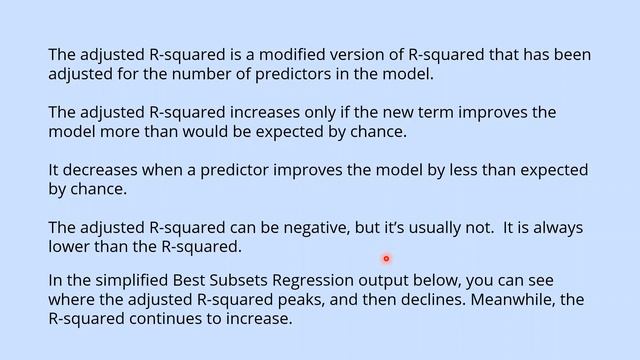 The adjusted R-squared is a modified version of R-squared that has been adjusted for the number of predictors in the model.

The adjusted R-squared increases only if the new term improves the model more than would be expected by chance.

It decreases when a predictor improves the model by less than expected by chance.

The adjusted R-squared can be negative, but it's usually not. It is always lower than the R-squared.

In the simplified Best Subsets Regression output below, you can see where the adjusted R-squared peaks, and then declines. Meanwhile, the R-squared continues to increase.